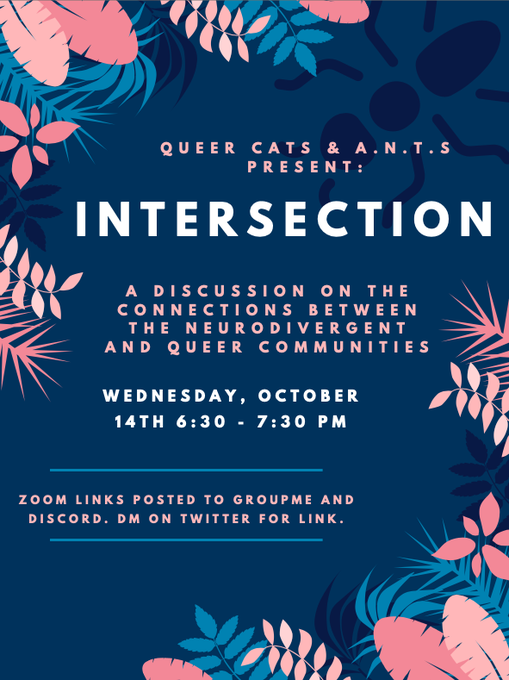 QUEER CATS & A.N.T.S PRESENT:

INTERSECTION

A DISCUSSION ON THE CONNECTIONS BETWEEN THE NEURODIVERGENT AND QUEER COMMUNITIES

WEDNESDAY, OCTOBER 14TH 6:30 - 7:30 PM

ZOOM LINKS POSTED TO GROUPME AND DISCORD. DM ON TWITTER FOR LINK.